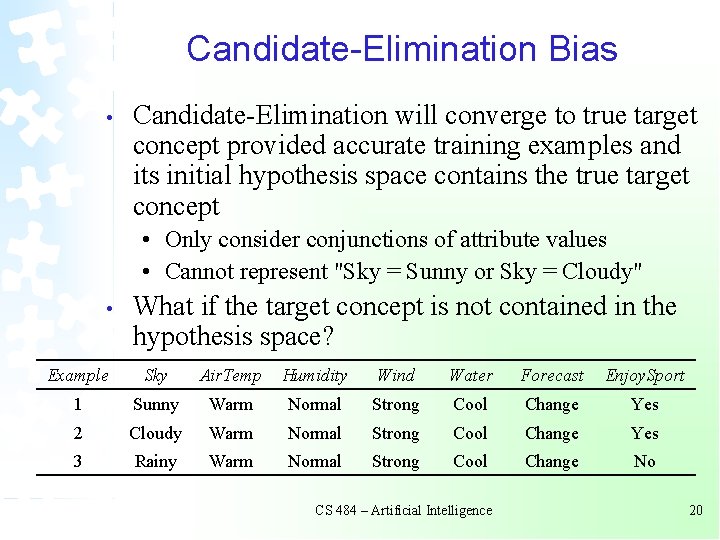 Candidate-Elimination Bias

• Candidate-Elimination will converge to true target concept provided accurate training examples and its initial hypothesis space contains the true target concept
  • Only consider conjunctions of attribute values
  • Cannot represent "Sky = Sunny or Sky = Cloudy"
• What if the target concept is not contained in the hypothesis space?

| Example | Sky | AirTemp | Humidity | Wind | Water | Forecast | EnjoySport |
|---|---|---|---|---|---|---|---|
| 1 | Sunny | Warm | Normal | Strong | Cool | Change | Yes |
| 2 | Cloudy | Warm | Normal | Strong | Cool | Change | Yes |
| 3 | Rainy | Warm | Normal | Strong | Cool | Change | No |

CS 484 – Artificial Intelligence
20